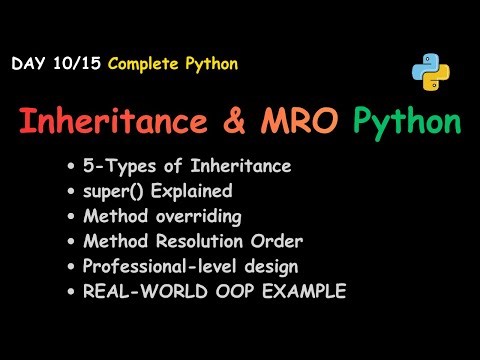 DAY 10/15 Complete Python

Inheritance & MRO Python

• 5-Types of Inheritance
• super() Explained
• Method overriding
• Method Resolution Order
• Professional-level design
• REAL-WORLD OOP EXAMPLE